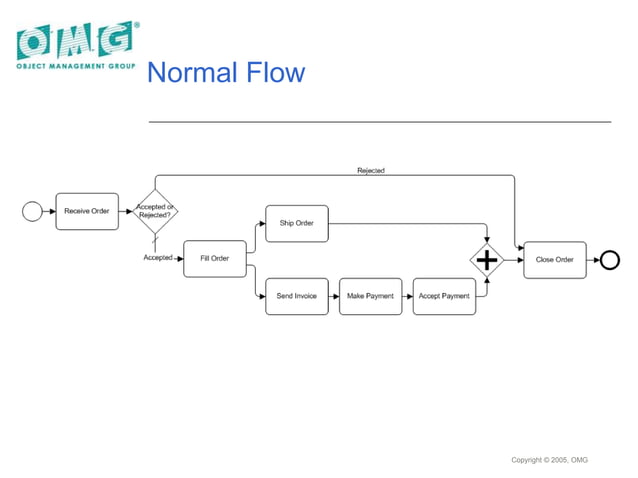 OMG®
OBJECT MANAGEMENT GROUP

Normal Flow

Rejected

Receive Order

Accepted or Rejected?

Accepted

Fill Order

Ship Order

Send Invoice

Make Payment

Accept Payment

Close Order

Copyright © 2005, OMG